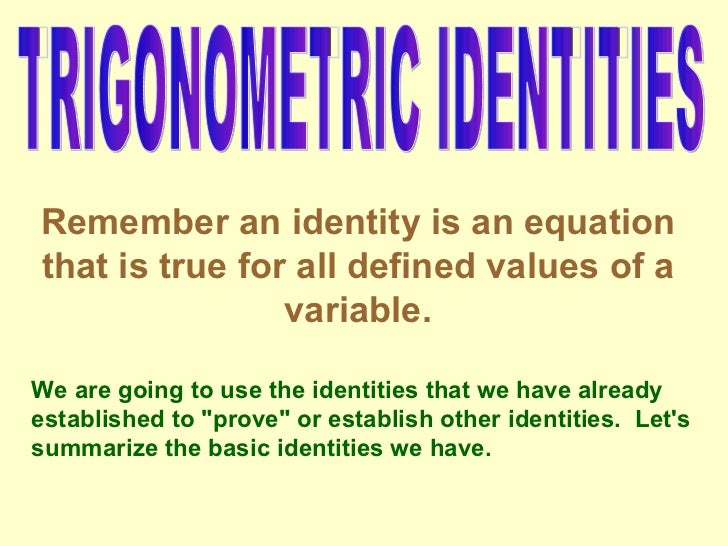 TRIGONOMETRIC IDENTITIES

Remember an identity is an equation that is true for all defined values of a variable.

We are going to use the identities that we have already established to "prove" or establish other identities. Let's summarize the basic identities we have.